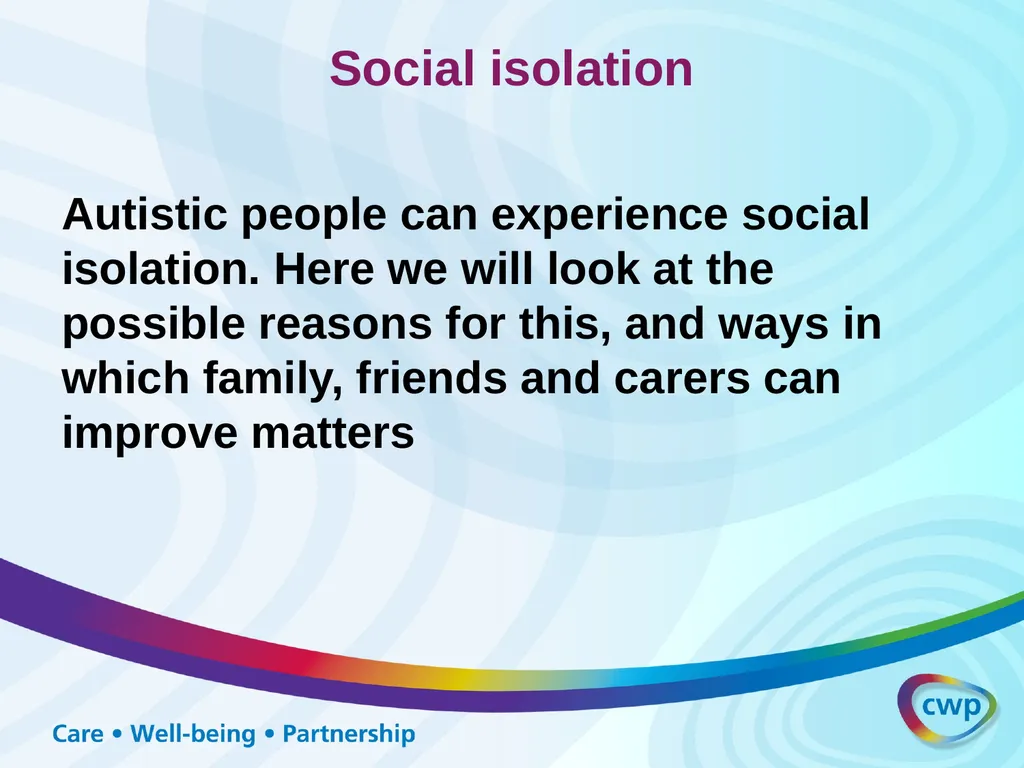 Social isolation

Autistic people can experience social isolation. Here we will look at the possible reasons for this, and ways in which family, friends and carers can improve matters

Care • Well-being • Partnership

cwp